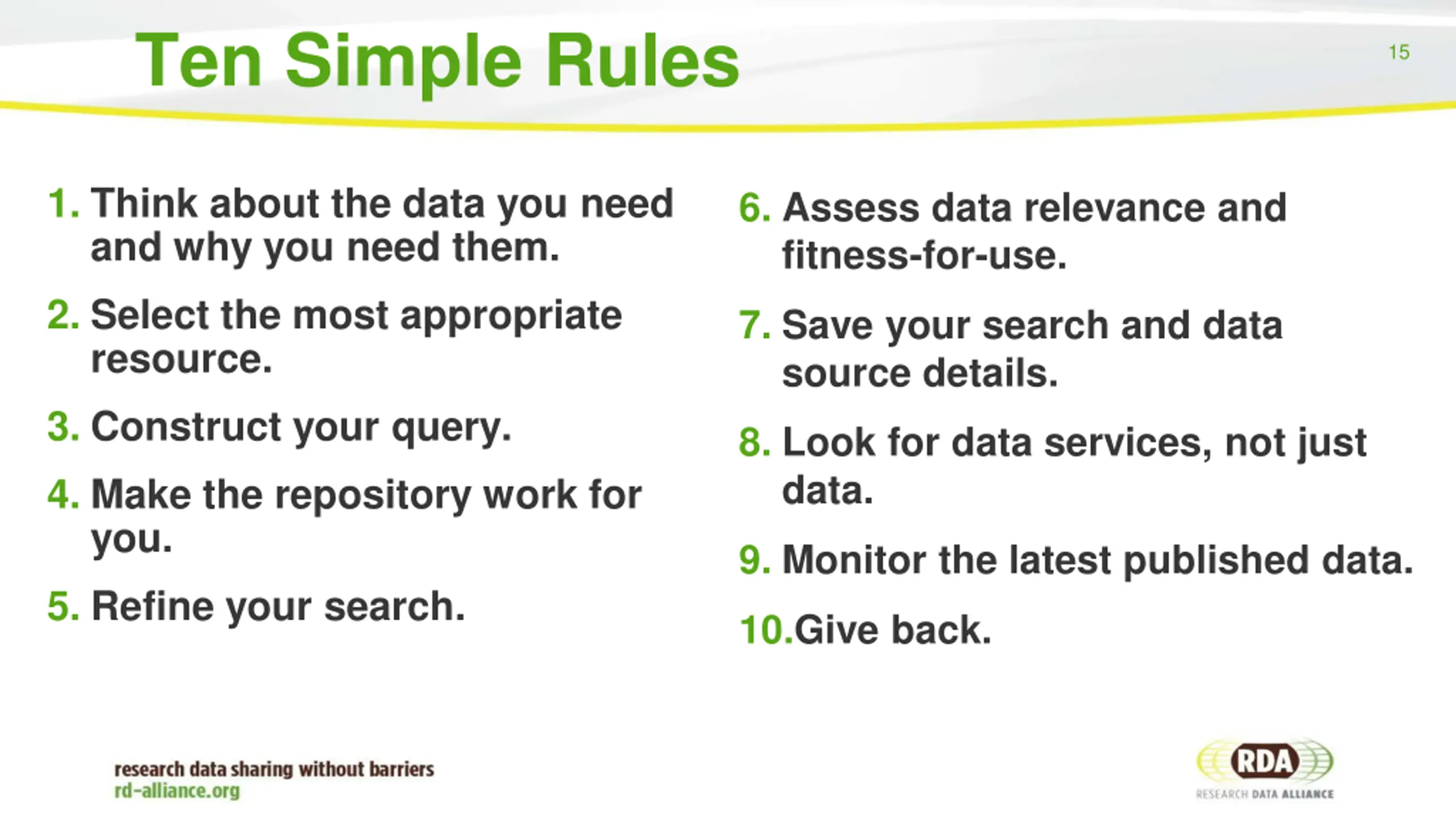 Ten Simple Rules

15

1. Think about the data you need and why you need them.

2. Select the most appropriate resource.

3. Construct your query.

4. Make the repository work for you.

5. Refine your search.

6. Assess data relevance and fitness-for-use.

7. Save your search and data source details.

8. Look for data services, not just data.

9. Monitor the latest published data.

10.Give back.

research data sharing without barriers
rd-alliance.org

RDA
RESEARCH DATA ALLIANCE